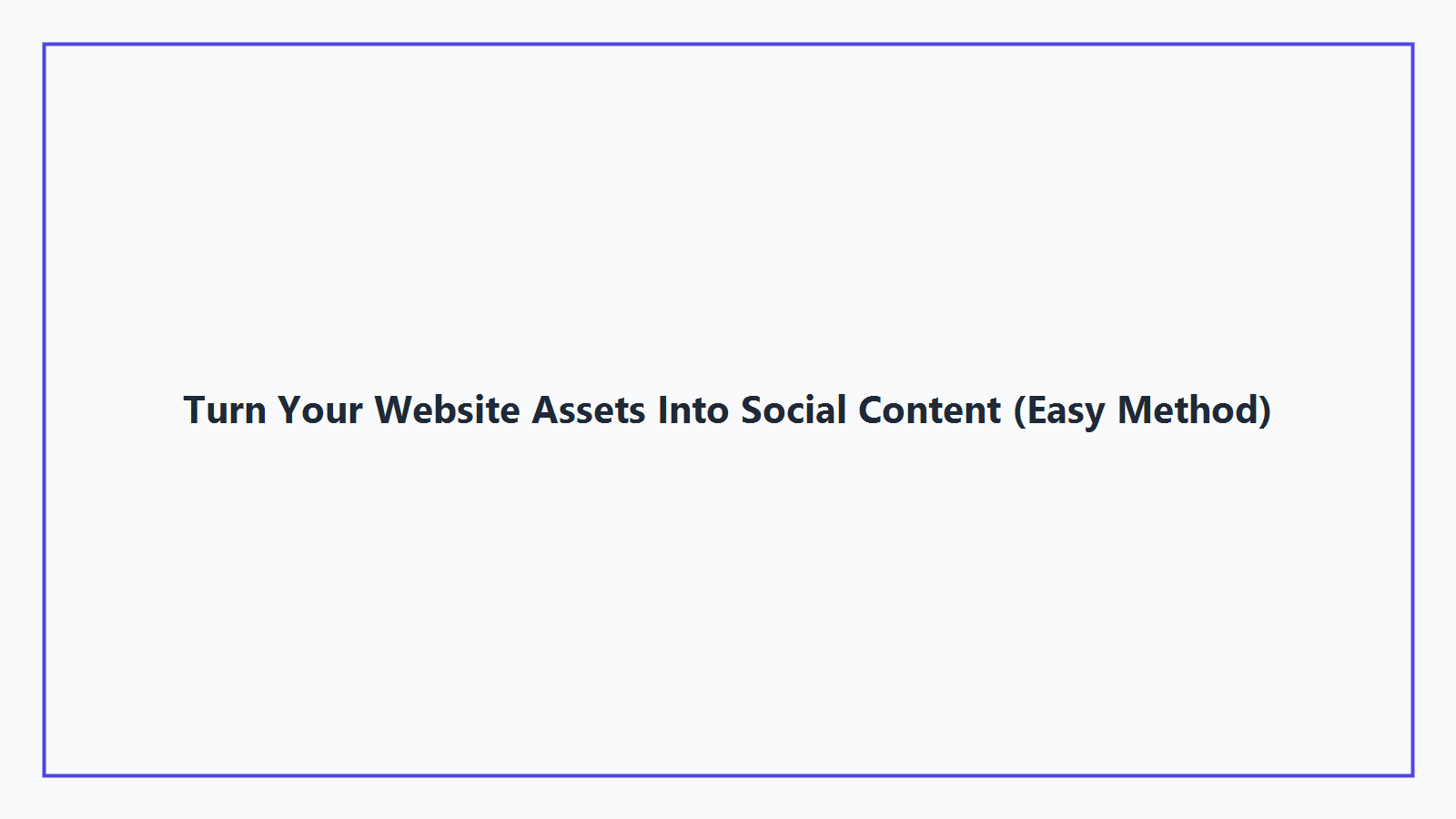 Turn Your Website Assets Into Social Content (Easy Method)